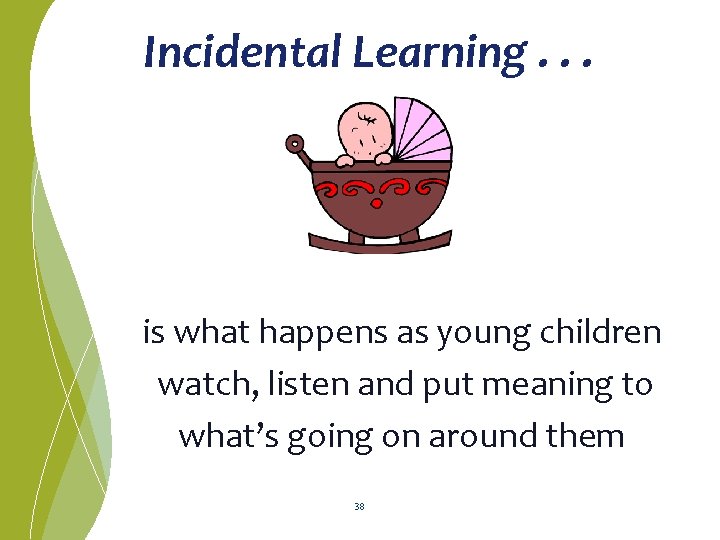 Incidental Learning . . .

is what happens as young children watch, listen and put meaning to what's going on around them

38